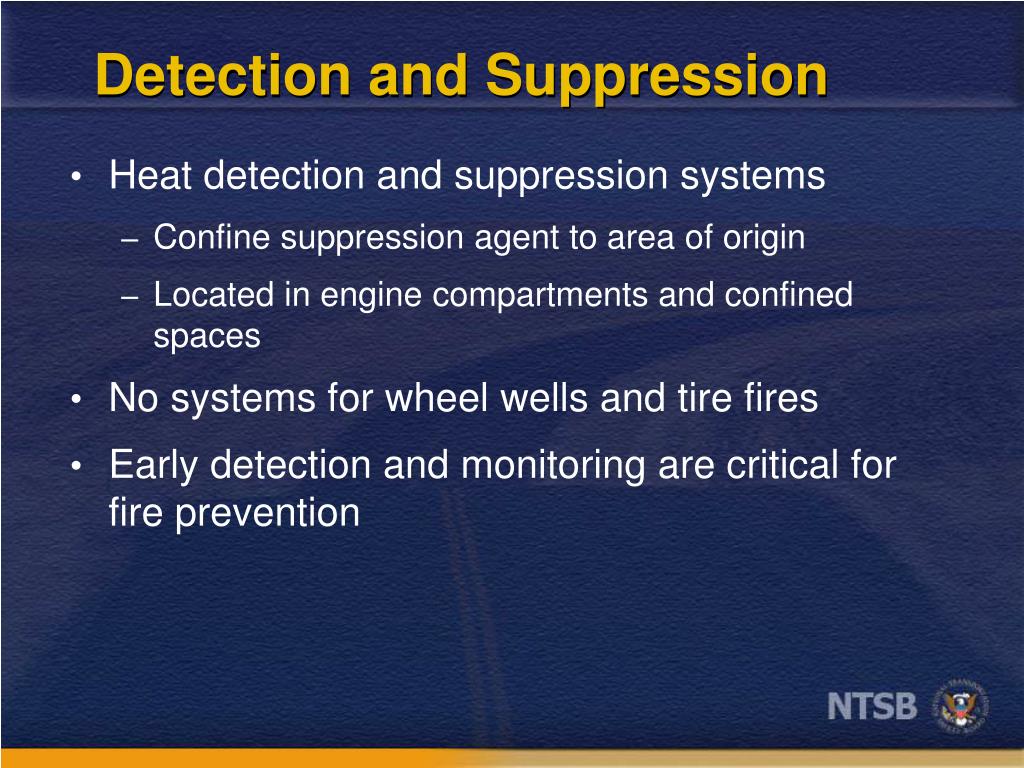 Detection and Suppression

• Heat detection and suppression systems
– Confine suppression agent to area of origin
– Located in engine compartments and confined spaces

• No systems for wheel wells and tire fires

• Early detection and monitoring are critical for fire prevention

NTSB